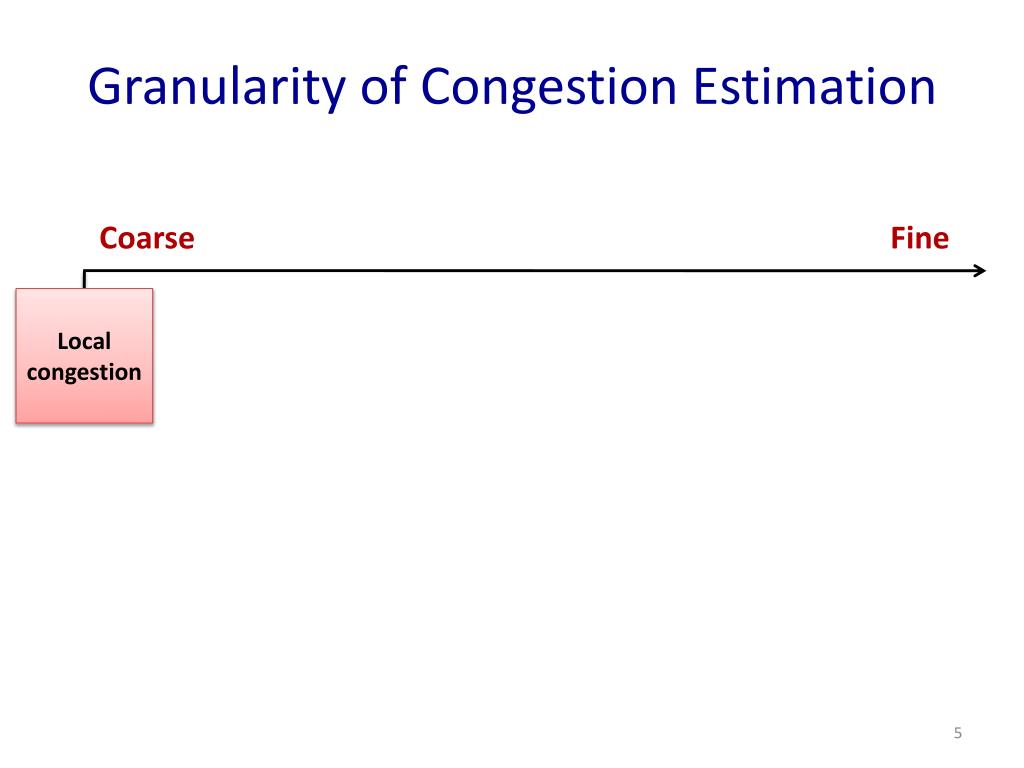 Granularity of Congestion Estimation

Coarse

Fine

Local congestion

5